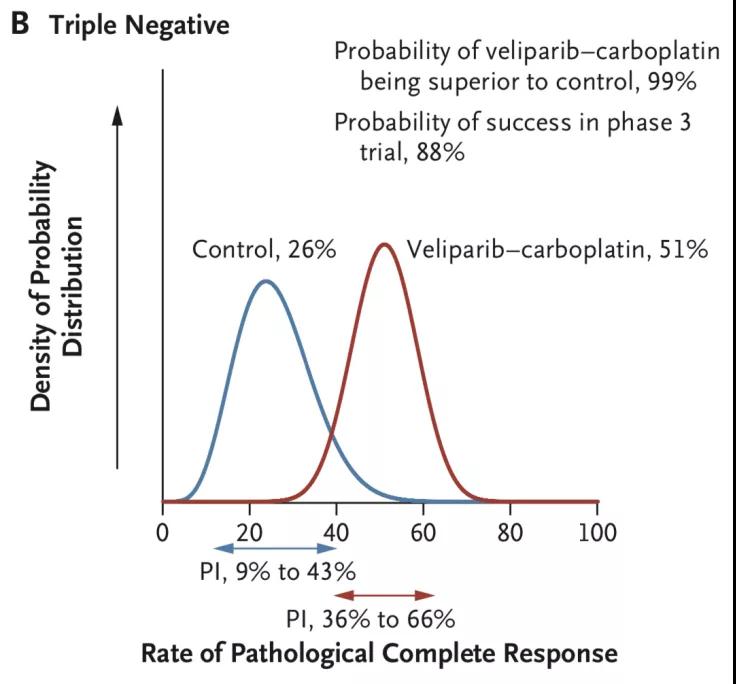 B Triple Negative

Probability of veliparib–carboplatin being superior to control, 99%

Probability of success in phase 3 trial, 88%

Density of Probability Distribution

Control, 26%

Veliparib–carboplatin, 51%

0 20 40 60 80 100

PI, 9% to 43%

PI, 36% to 66%

Rate of Pathological Complete Response